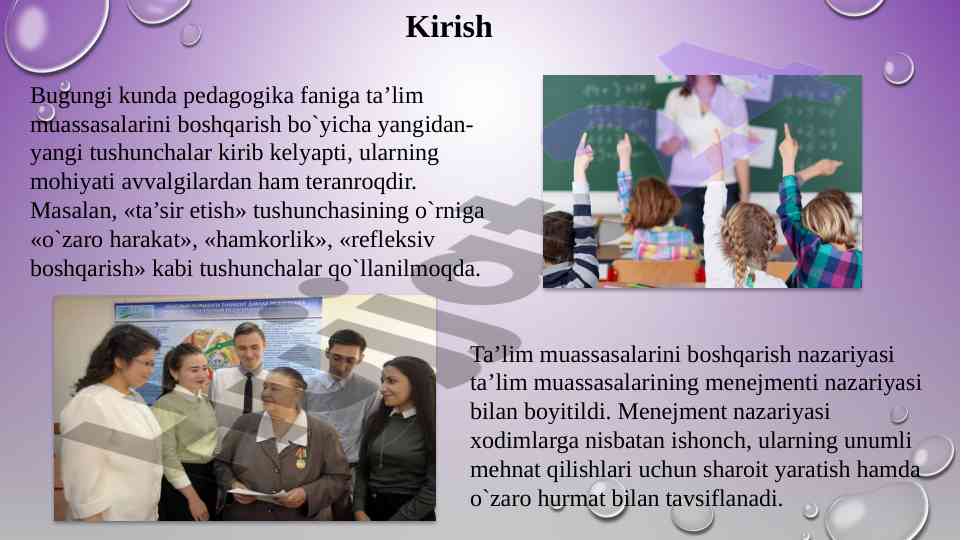 Kirish

Bugungi kunda pedagogika faniga ta’lim muassasalarini boshqarish bo`yicha yangidan-yangi tushunchalar kirib kelyapti, ularning mohiyati avvalgilardan ham teranroqdir. Masalan, «ta’sir etish» tushunchasining o`rniga «o`zaro harakat», «hamkorlik», «refleksiv boshqarish» kabi tushunchalar qo`llanilmoqda.

Ta’lim muassasalarini boshqarish nazariyasi ta’lim muassasalarining menejmenti nazariyasi bilan boyitildi. Menejment nazariyasi xodimlarga nisbatan ishonch, ularning unumli mehnat qilishlari uchun sharoit yaratish hamda o`zaro hurmat bilan tavsiflanadi.